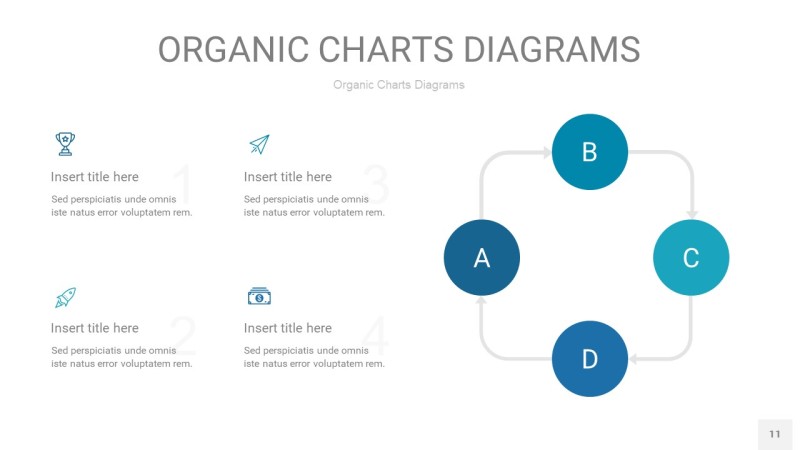 ORGANIC CHARTS DIAGRAMS

Organic Charts Diagrams

1
Insert title here
Sed perspiciatis unde omnis iste natus error voluptatem rem.

3
Insert title here
Sed perspiciatis unde omnis iste natus error voluptatem rem.

2
Insert title here
Sed perspiciatis unde omnis iste natus error voluptatem rem.

4
Insert title here
Sed perspiciatis unde omnis iste natus error voluptatem rem.

B

A

C

D

11